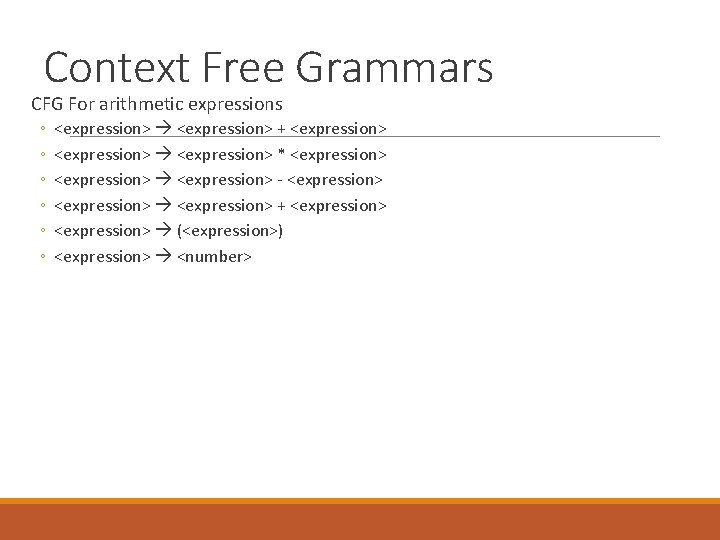 Context Free Grammars

CFG For arithmetic expressions

◦ <expression> → <expression> + <expression>
◦ <expression> → <expression> * <expression>
◦ <expression> → <expression> - <expression>
◦ <expression> → <expression> + <expression>
◦ <expression> → (<expression>)
◦ <expression> → <number>